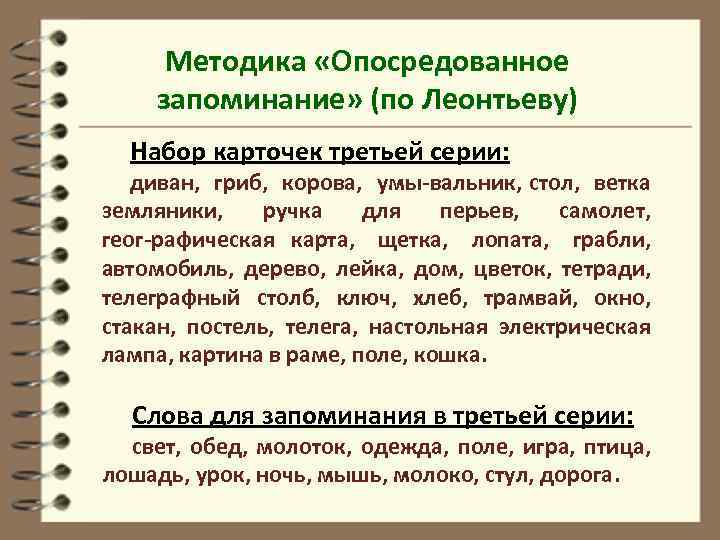 Методика «Опосредованное запоминание» (по Леонтьеву)

Набор карточек третьей серии:

диван, гриб, корова, умы-вальник, стол, ветка земляники, ручка для перьев, самолет, геог-рафическая карта, щетка, лопата, грабли, автомобиль, дерево, лейка, дом, цветок, тетради, телеграфный столб, ключ, хлеб, трамвай, окно, стакан, постель, телега, настольная электрическая лампа, картина в раме, поле, кошка.

Слова для запоминания в третьей серии:

свет, обед, молоток, одежда, поле, игра, птица, лошадь, урок, ночь, мышь, молоко, стул, дорога.